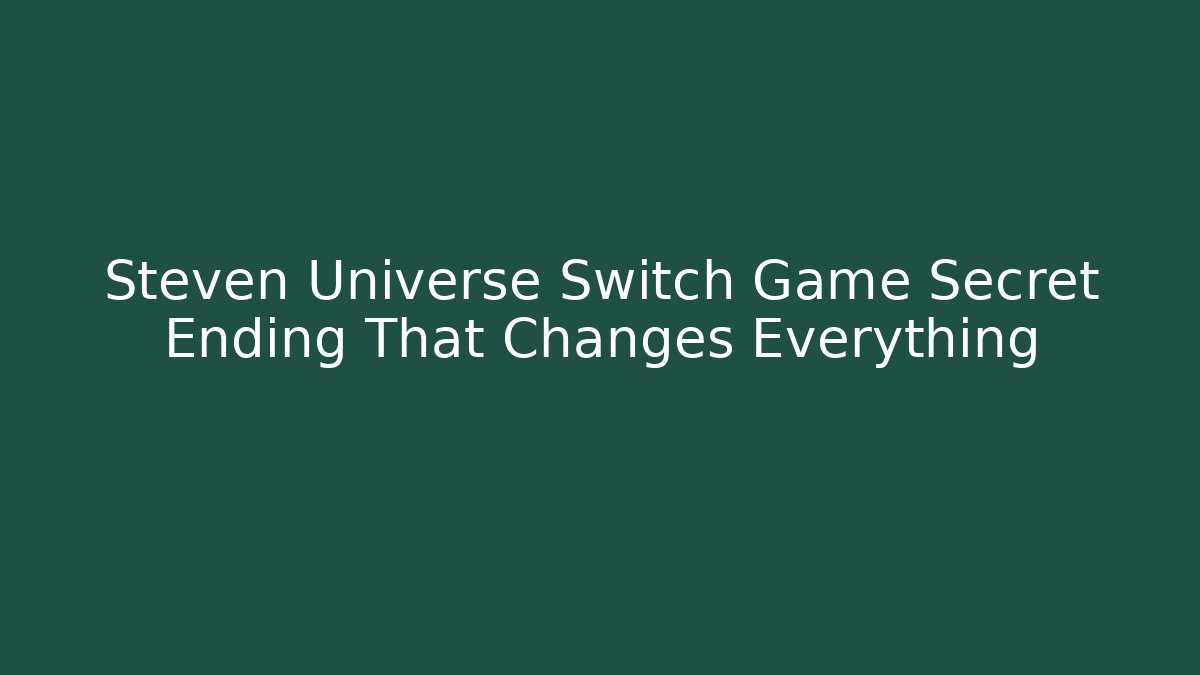 Steven Universe Switch Game Secret Ending That Changes Everything